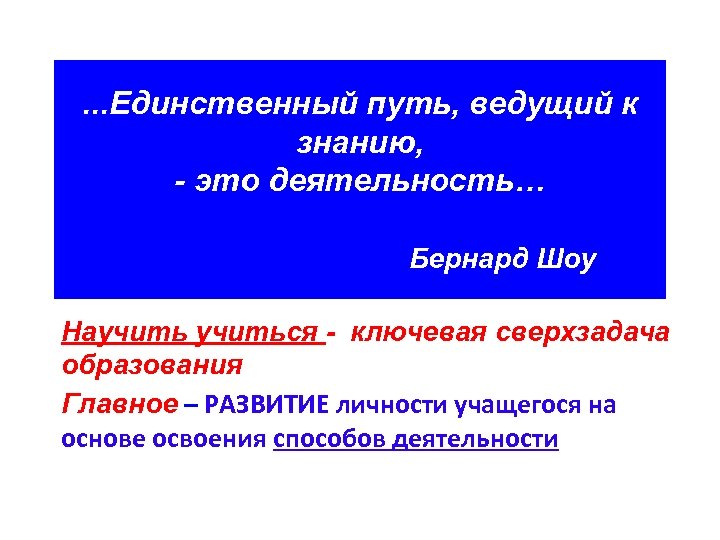 ...Единственный путь, ведущий к знанию,
- это деятельность…

Бернард Шоу

Научить учиться - ключевая сверхзадача образования

Главное – РАЗВИТИЕ личности учащегося на основе освоения способов деятельности